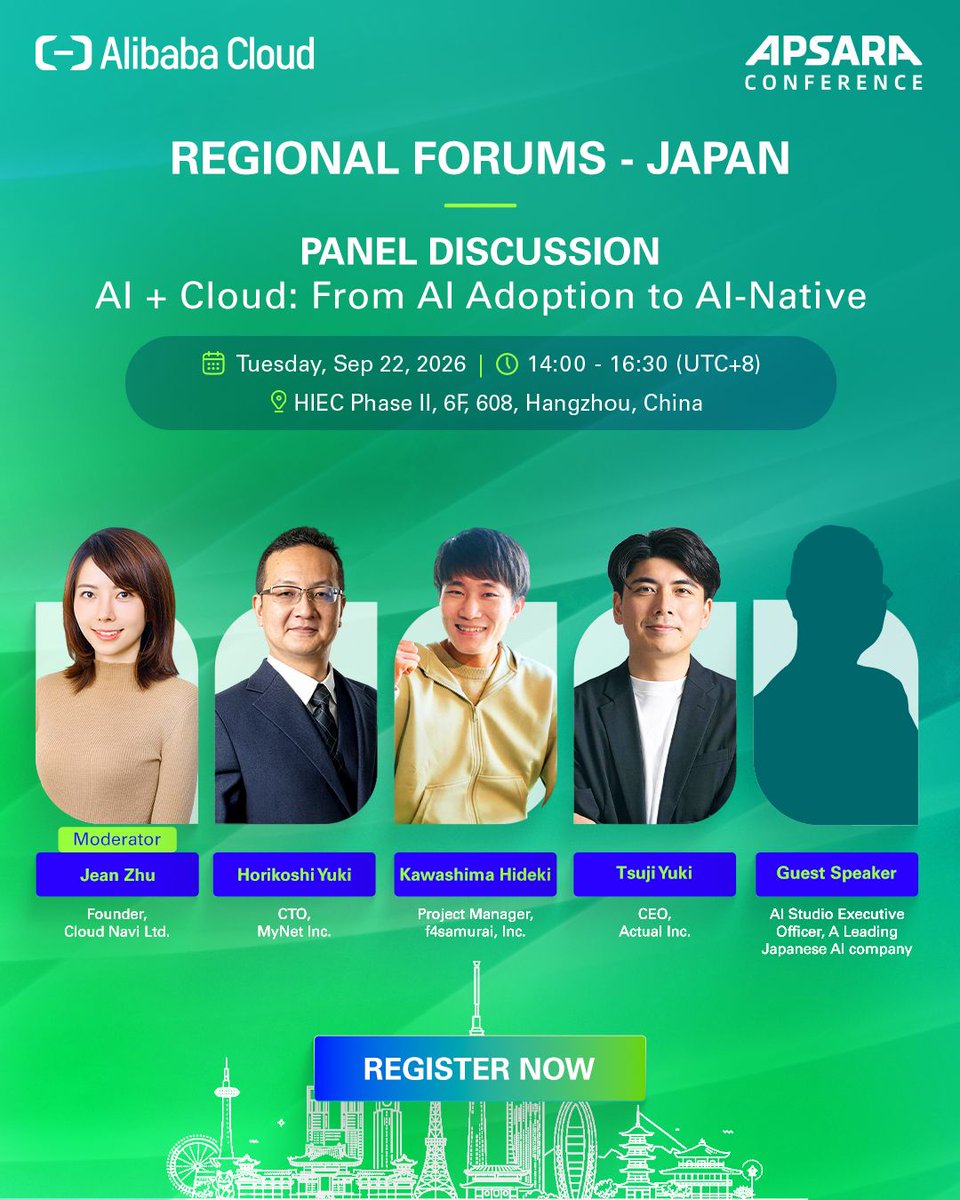 Alibaba Cloud

APSARA CONFERENCE

REGIONAL FORUMS - JAPAN

PANEL DISCUSSION
AI + Cloud: From AI Adoption to AI-Native

Tuesday, Sep 22, 2026 | 14:00 - 16:30 (UTC+8)
HIEC Phase II, 6F, 608, Hangzhou, China

Moderator
Jean Zhu
Founder,
Cloud Navi Ltd.

Horikoshi Yuki
CTO,
MyNet Inc.

Kawashima Hideki
Project Manager,
f4samurai, Inc.

Tsuji Yuki
CEO,
Actual Inc.

Guest Speaker
AI Studio Executive Officer, A Leading Japanese AI company

REGISTER NOW